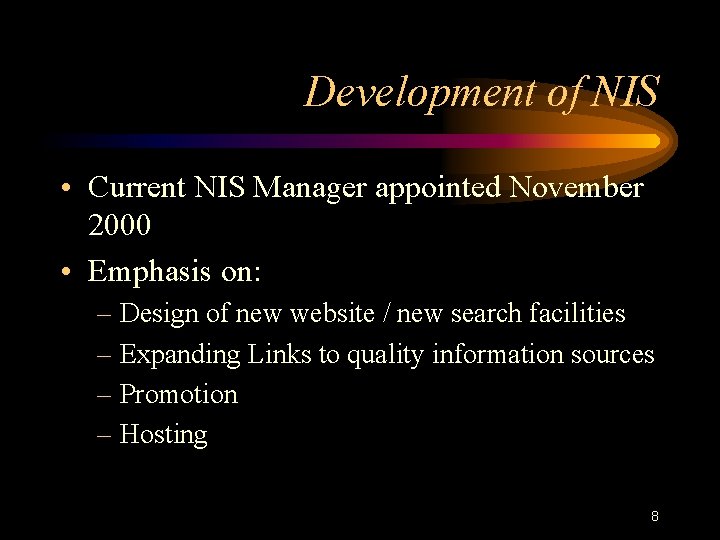 Development of NIS

• Current NIS Manager appointed November 2000

• Emphasis on:

– Design of new website / new search facilities

– Expanding Links to quality information sources

– Promotion

– Hosting

8